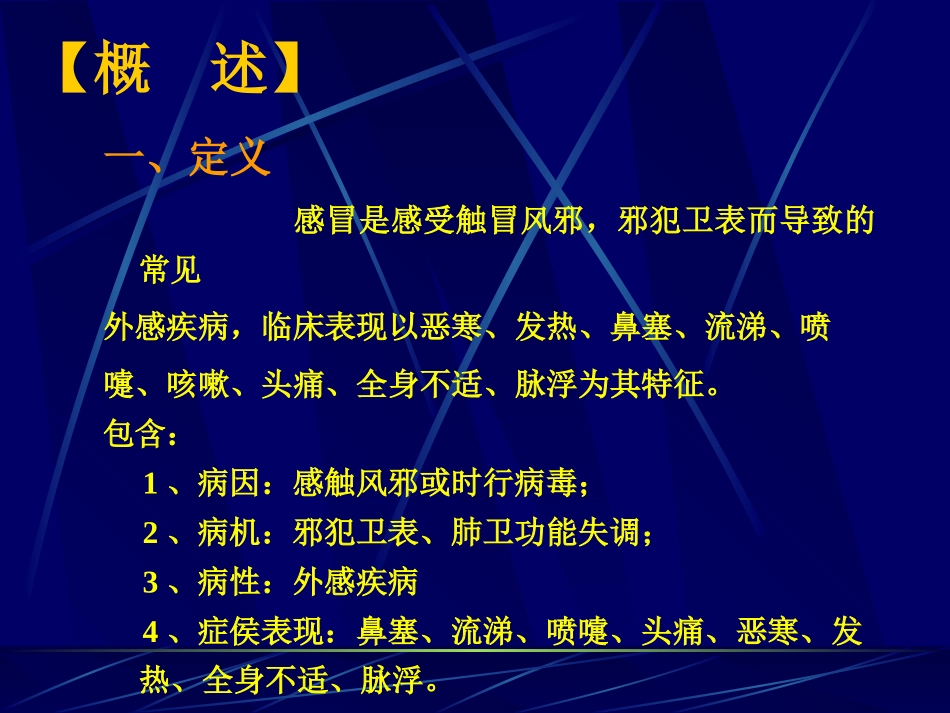 【概　述】

一、定义

感冒是感受触冒风邪，邪犯卫表而导致的常见外感疾病，临床表现以恶寒、发热、鼻塞、流涕、喷嚏、咳嗽、头痛、全身不适、脉浮为其特征。

包含：

1 、病因：感触风邪或时行病毒；

2 、病机：邪犯卫表、肺卫功能失调；

3 、病性：外感疾病

4 、症侯表现：鼻塞、流涕、喷嚏、头痛、恶寒、发热、全身不适、脉浮。